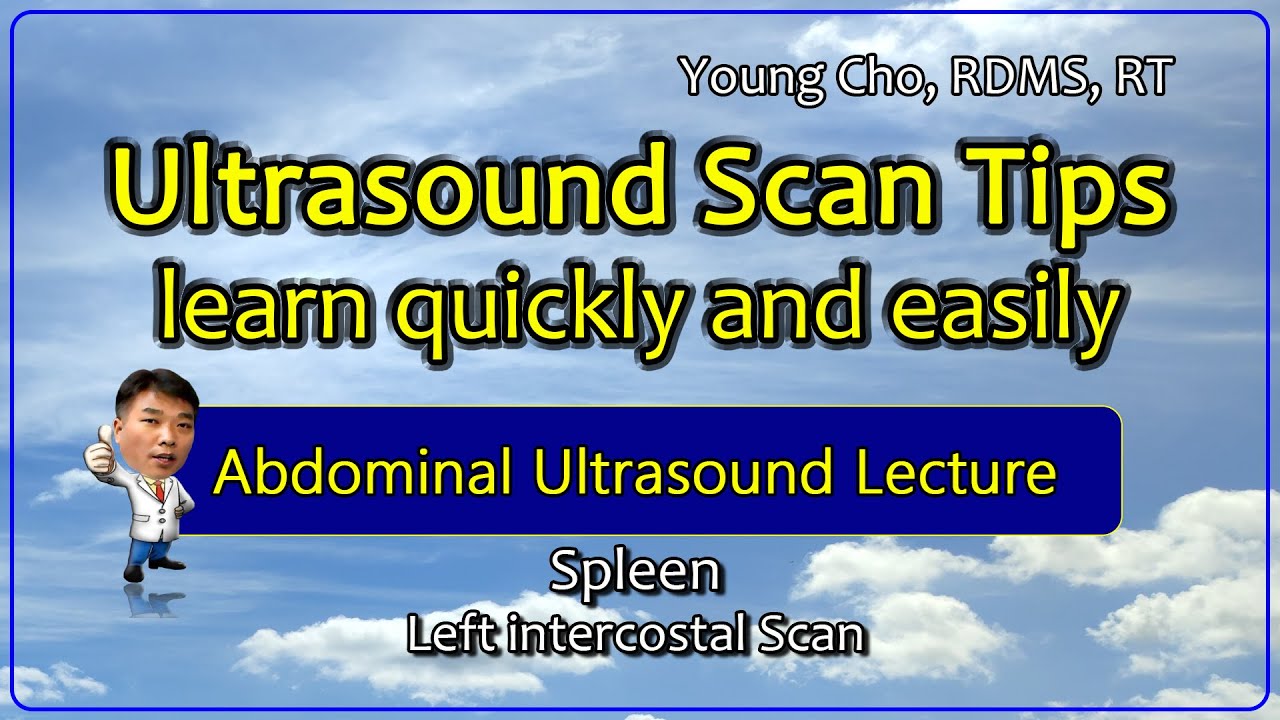 Young Cho, RDMS, RT

Ultrasound Scan Tips
learn quickly and easily

Abdominal Ultrasound Lecture

Spleen
Left intercostal Scan